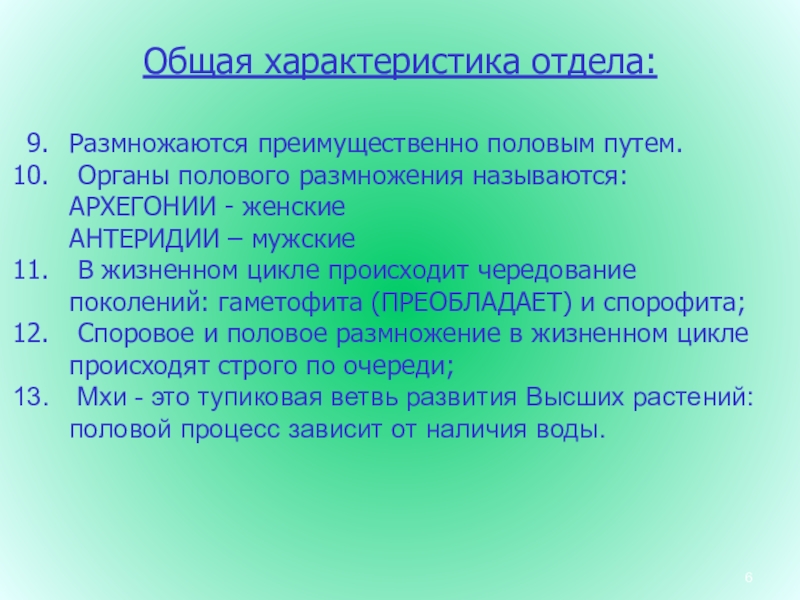 Общая характеристика отдела:

9. Размножаются преимущественно половым путем.
10. Органы полового размножения называются:
АРХЕГОНИИ - женские
АНТЕРИДИИ – мужские
11. В жизненном цикле происходит чередование поколений: гаметофита (ПРЕОБЛАДАЕТ) и спорофита;
12. Споровое и половое размножение в жизненном цикле происходят строго по очереди;
13. Мхи - это тупиковая ветвь развития Высших растений: половой процесс зависит от наличия воды.

6